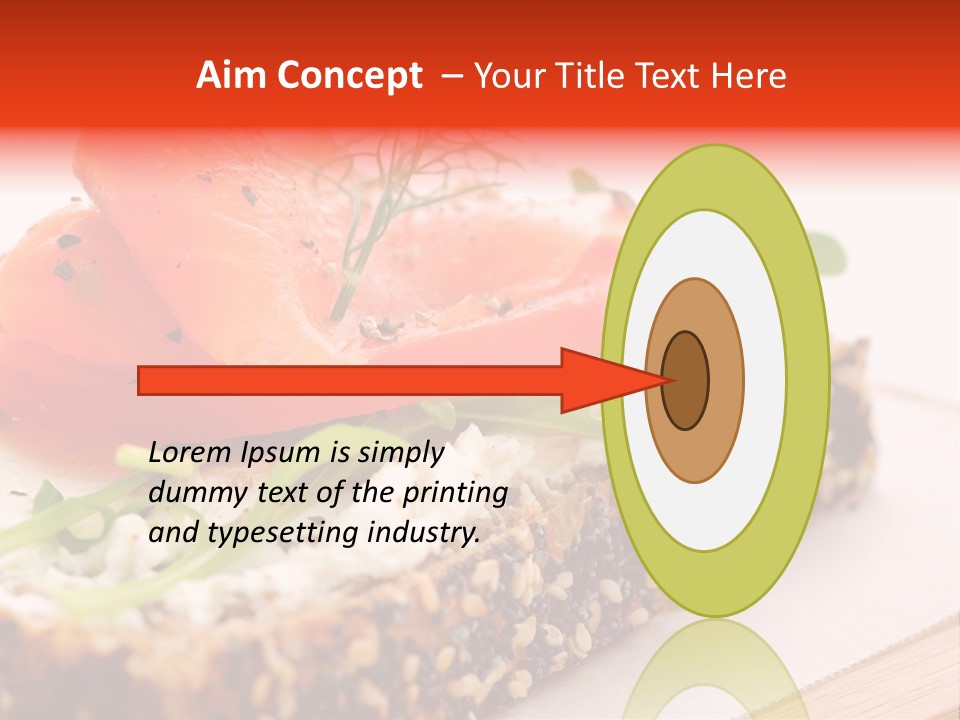 Aim Concept – Your Title Text Here

Lorem Ipsum is simply dummy text of the printing and typesetting industry.